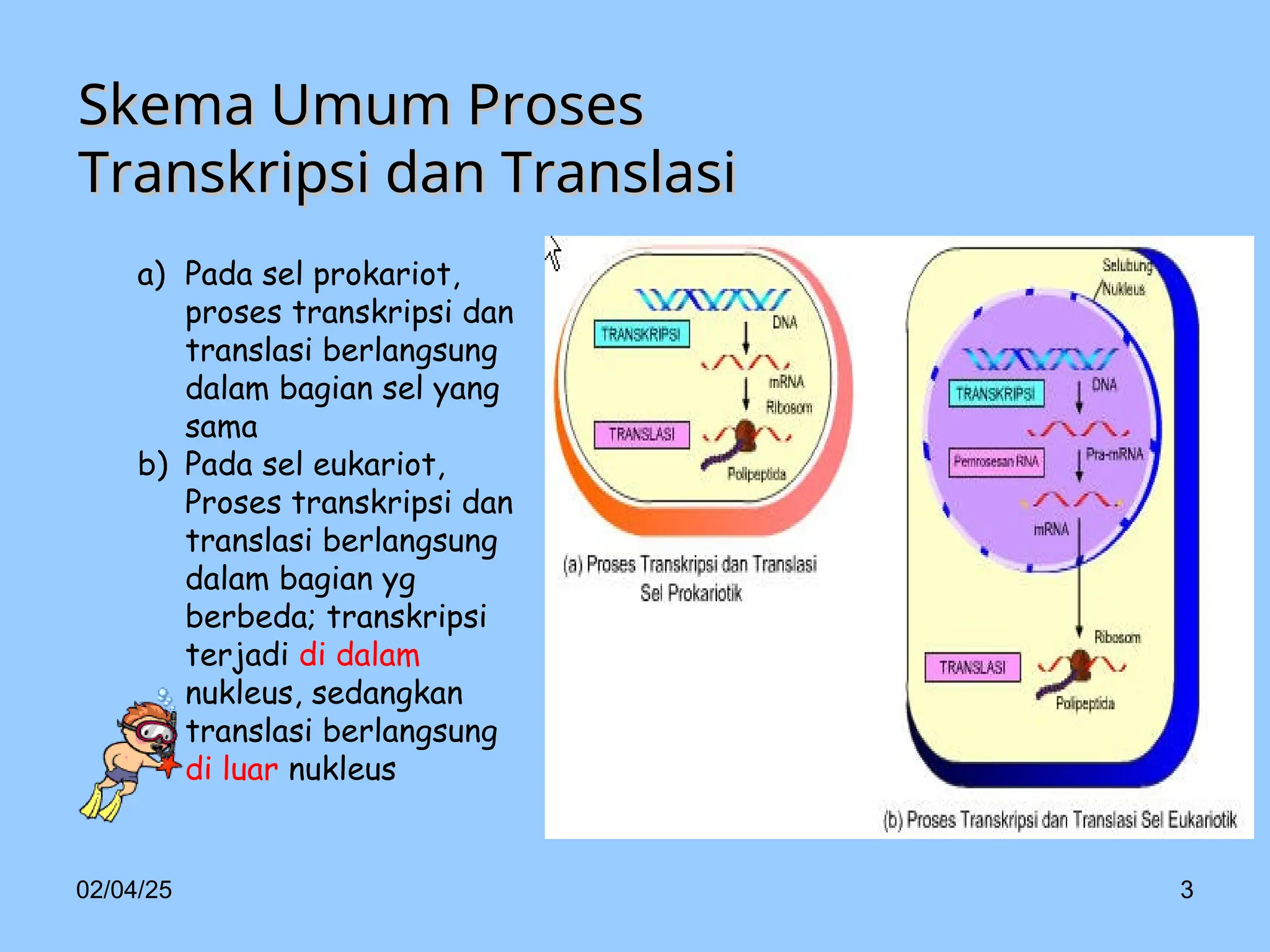 Skema Umum Proses Transkripsi dan Translasi

a) Pada sel prokariot, proses transkripsi dan translasi berlangsung dalam bagian sel yang sama
b) Pada sel eukariot, Proses transkripsi dan translasi berlangsung dalam bagian yg berbeda; transkripsi terjadi di dalam nukleus, sedangkan translasi berlangsung di luar nukleus

TRANSKRIPSI
DNA
mRNA
Ribosom
TRANSLASI
Polipeptida

(a) Proses Transkripsi dan Translasi Sel Prokariotik

Selubung Nukleus
TRANSKRIPSI
DNA
Pemrosesan RNA
Pra-mRNA
mRNA
Ribosom
TRANSLASI
Polipeptida

(b) Proses Transkripsi dan Translasi Sel Eukariotik

02/04/25

3